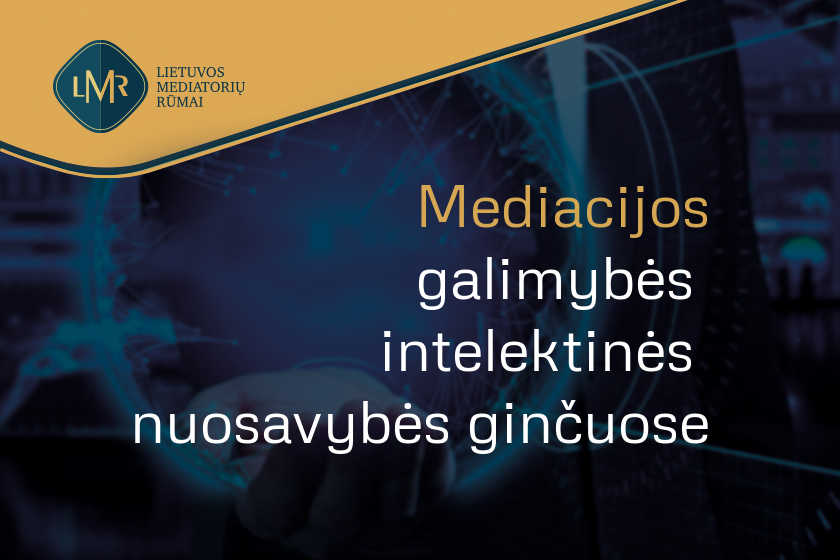 LMR

LIETUVOS MEDIATORIŲ RŪMAI

Mediacijos galimybės intelektinės nuosavybės ginčuose